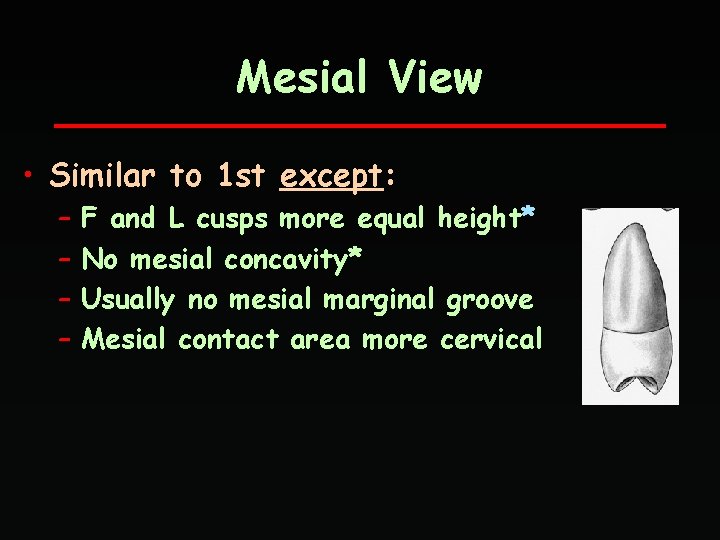 Mesial View

• Similar to 1st except:
  – F and L cusps more equal height*
  – No mesial concavity*
  – Usually no mesial marginal groove
  – Mesial contact area more cervical